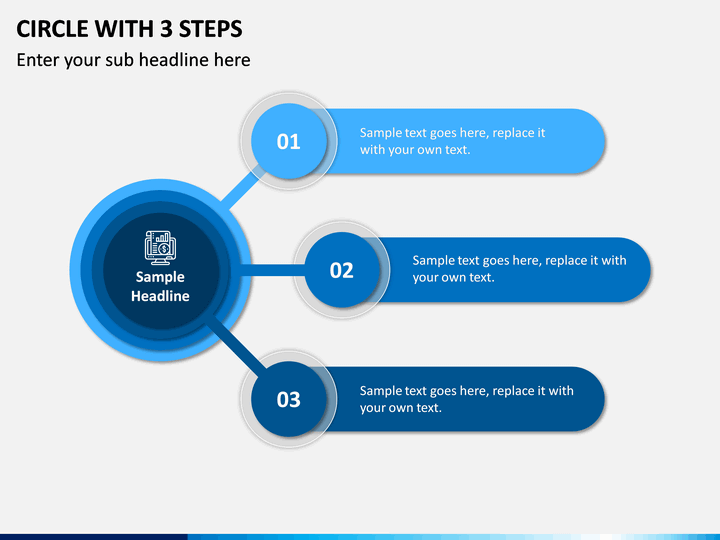 CIRCLE WITH 3 STEPS

Enter your sub headline here

Sample Headline

01

Sample text goes here, replace it with your own text.

02

Sample text goes here, replace it with your own text.

03

Sample text goes here, replace it with your own text.